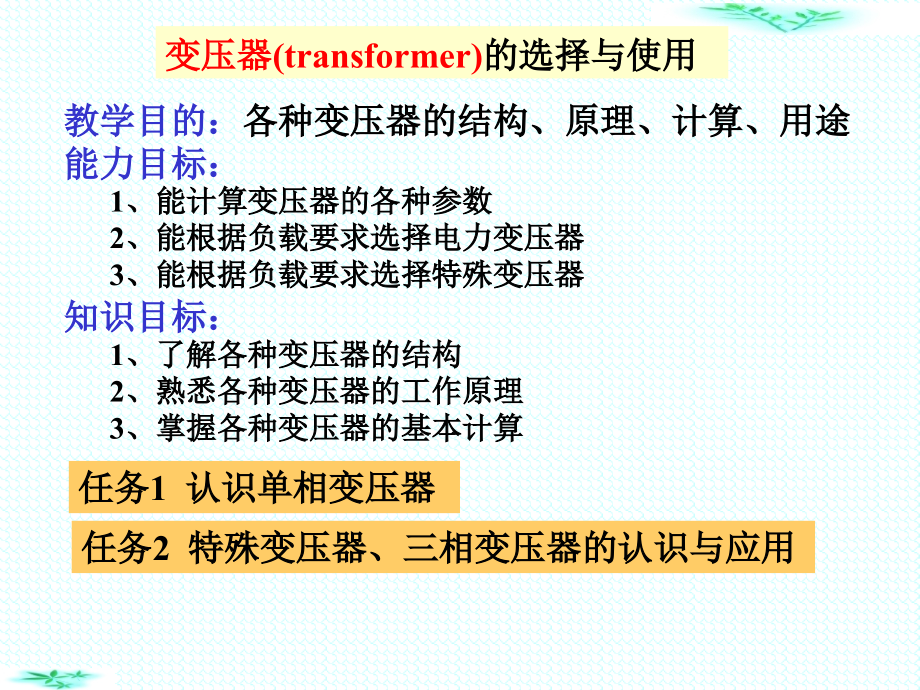 变压器(transformer)的选择与使用

教学目的：各种变压器的结构、原理、计算、用途
能力目标：
1、能计算变压器的各种参数
2、能根据负载要求选择电力变压器
3、能根据负载要求选择特殊变压器
知识目标：
1、了解各种变压器的结构
2、熟悉各种变压器的工作原理
3、掌握各种变压器的基本计算

任务1 认识单相变压器

任务2 特殊变压器、三相变压器的认识与应用